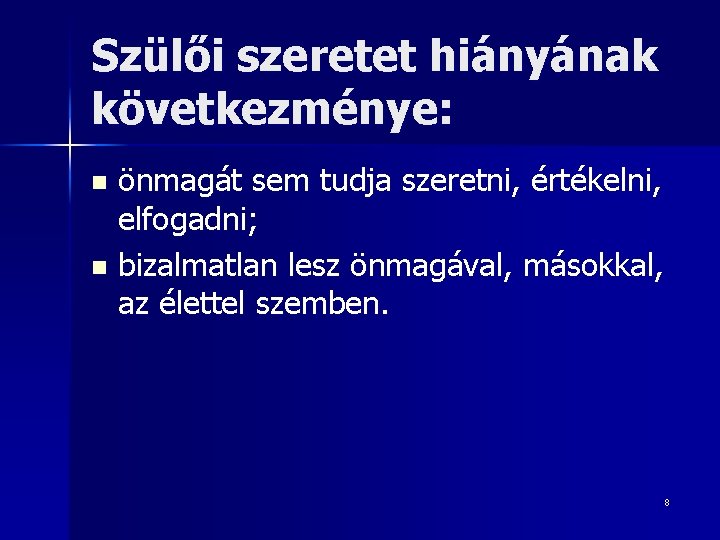 Szülői szeretet hiányának következménye:

- önmagát sem tudja szeretni, értékelni, elfogadni;
- bizalmatlan lesz önmagával, másokkal, az élettel szemben.

8